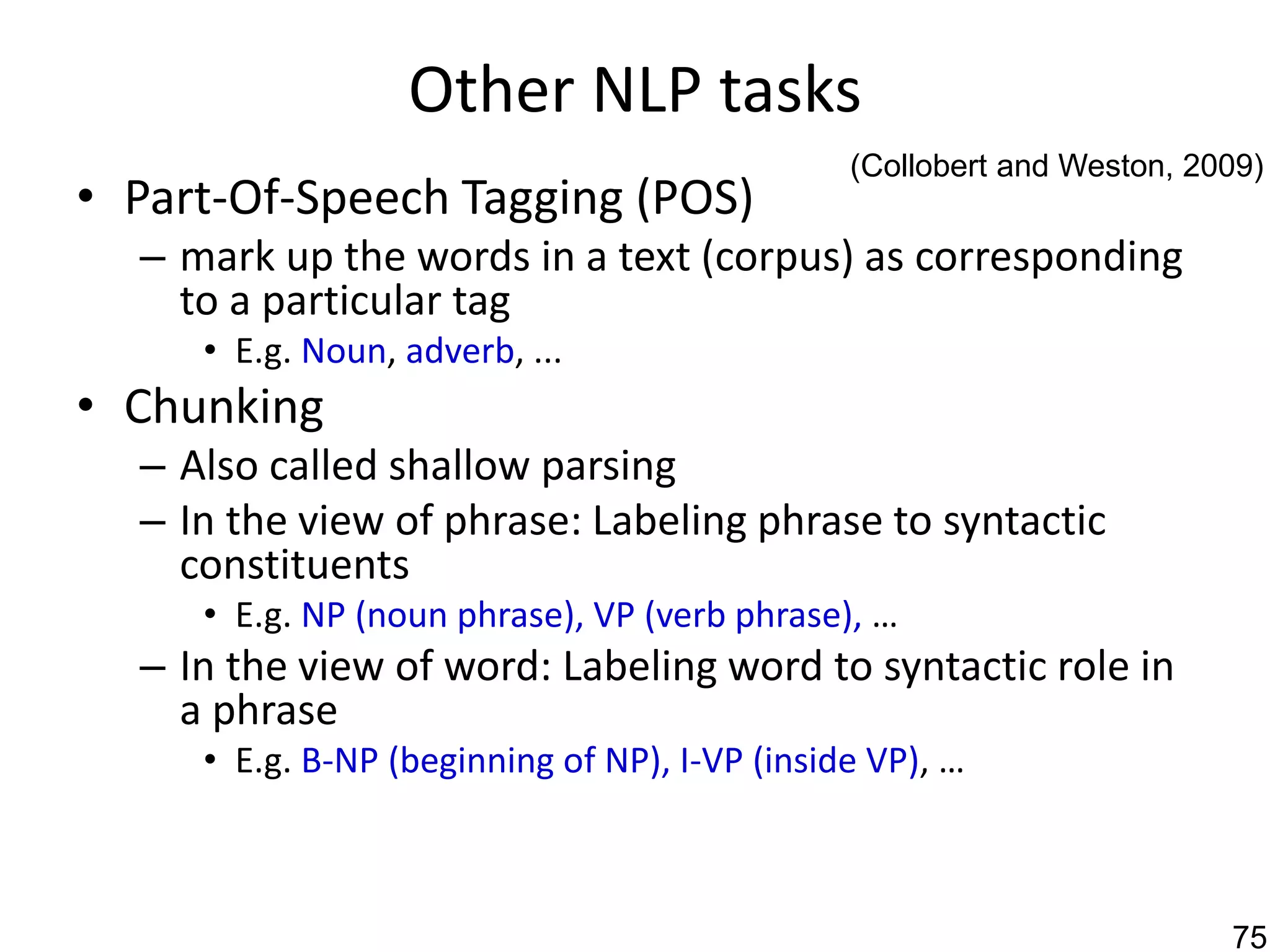 Other NLP tasks

(Collobert and Weston, 2009)

• Part-Of-Speech Tagging (POS)
– mark up the words in a text (corpus) as corresponding to a particular tag
• E.g. Noun, adverb, ...

• Chunking
– Also called shallow parsing
– In the view of phrase: Labeling phrase to syntactic constituents
• E.g. NP (noun phrase), VP (verb phrase), …
– In the view of word: Labeling word to syntactic role in a phrase
• E.g. B-NP (beginning of NP), I-VP (inside VP), …

75